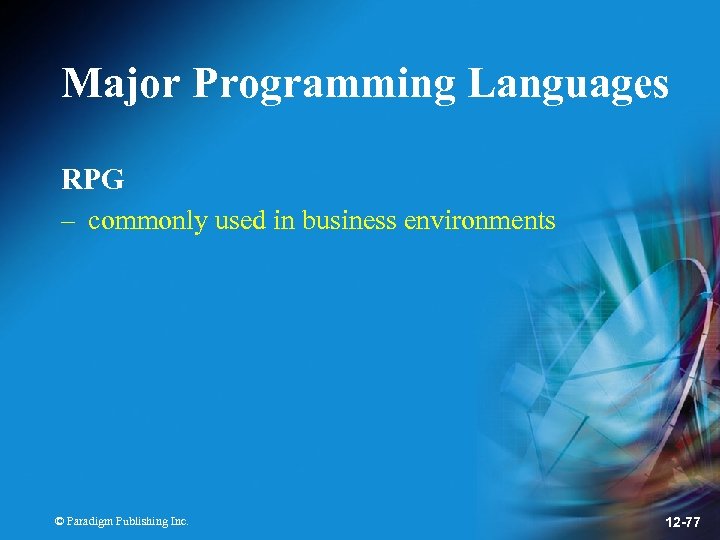 Major Programming Languages

RPG

– commonly used in business environments

© Paradigm Publishing Inc.

12-77